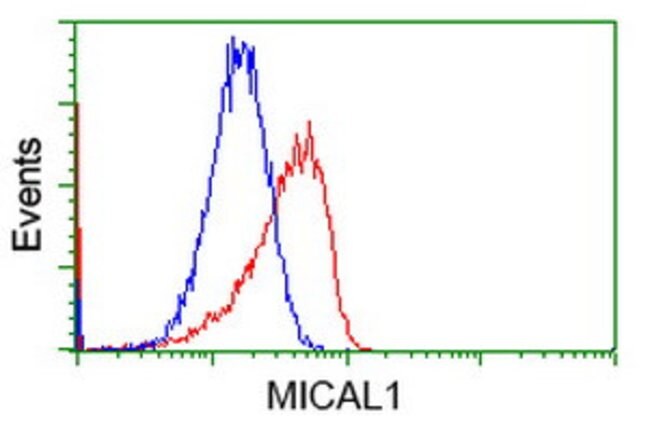 Events

MICAL1